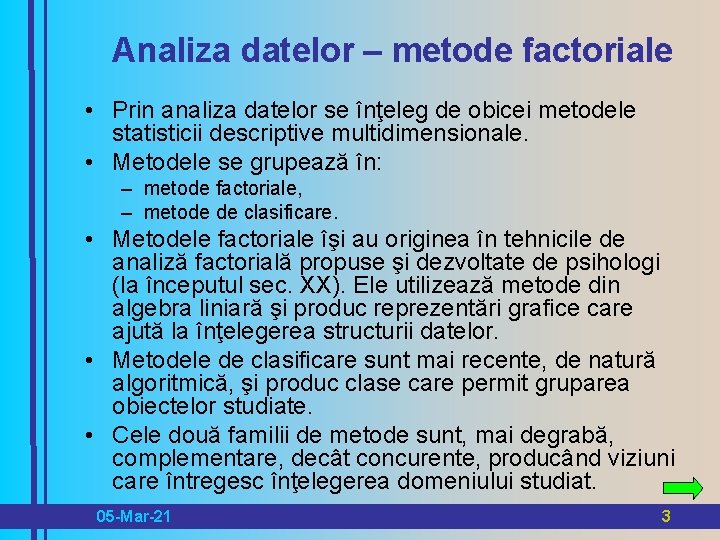 Analiza datelor – metode factoriale

• Prin analiza datelor se înţeleg de obicei metodele statisticii descriptive multidimensionale.
• Metodele se grupează în:
– metode factoriale,
– metode de clasificare.
• Metodele factoriale îşi au originea în tehnicile de analiză factorială propuse şi dezvoltate de psihologi (la începutul sec. XX). Ele utilizează metode din algebra liniară şi produc reprezentări grafice care ajută la înţelegerea structurii datelor.
• Metodele de clasificare sunt mai recente, de natură algoritmică, şi produc clase care permit gruparea obiectelor studiate.
• Cele două familii de metode sunt, mai degrabă, complementare, decât concurente, producând viziuni care întregesc înţelegerea domeniului studiat.

05-Mar-21
3